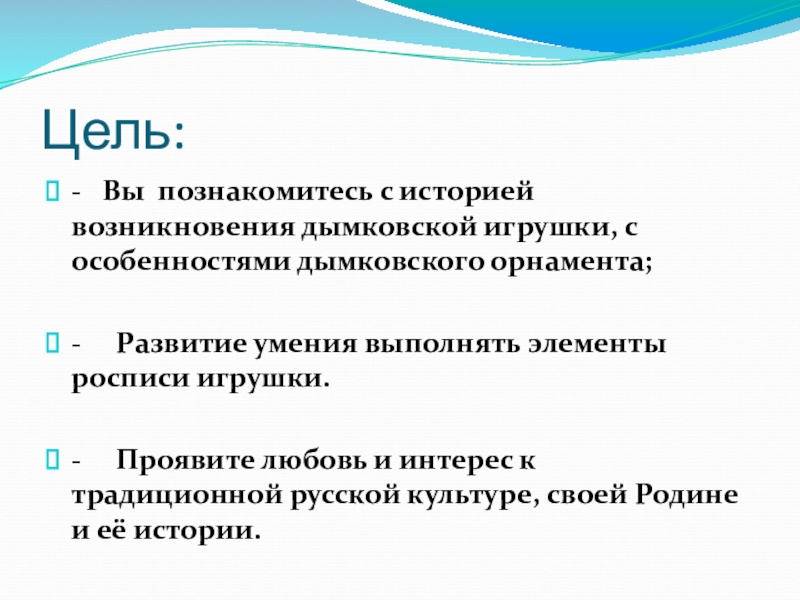 Цель:

- Вы познакомитесь с историей возникновения дымковской игрушки, с особенностями дымковского орнамента;

- Развитие умения выполнять элементы росписи игрушки.

- Проявите любовь и интерес к традиционной русской культуре, своей Родине и её истории.